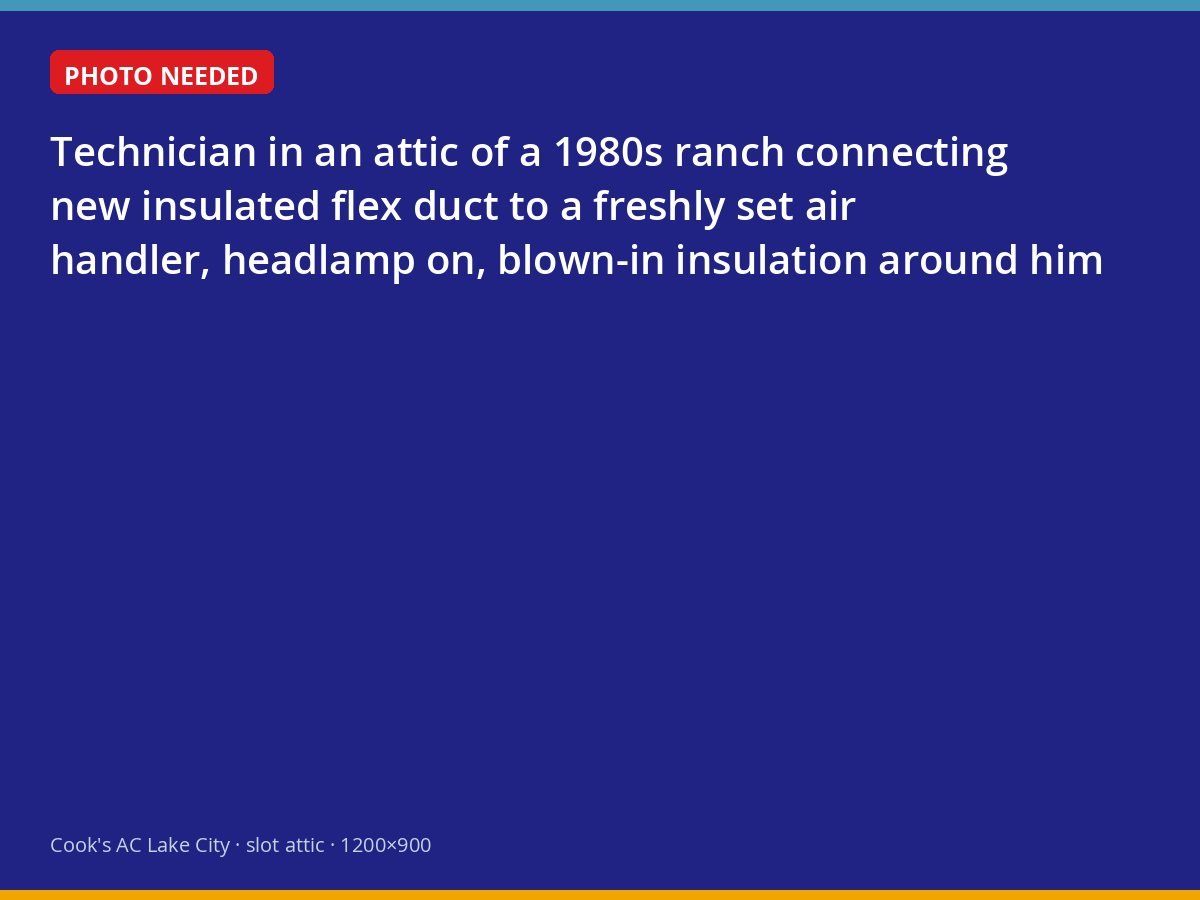 PHOTO NEEDED

Technician in an attic of a 1980s ranch connecting new insulated flex duct to a freshly set air handler, headlamp on, blown-in insulation around him

Cook's AC Lake City · slot attic · 1200×900